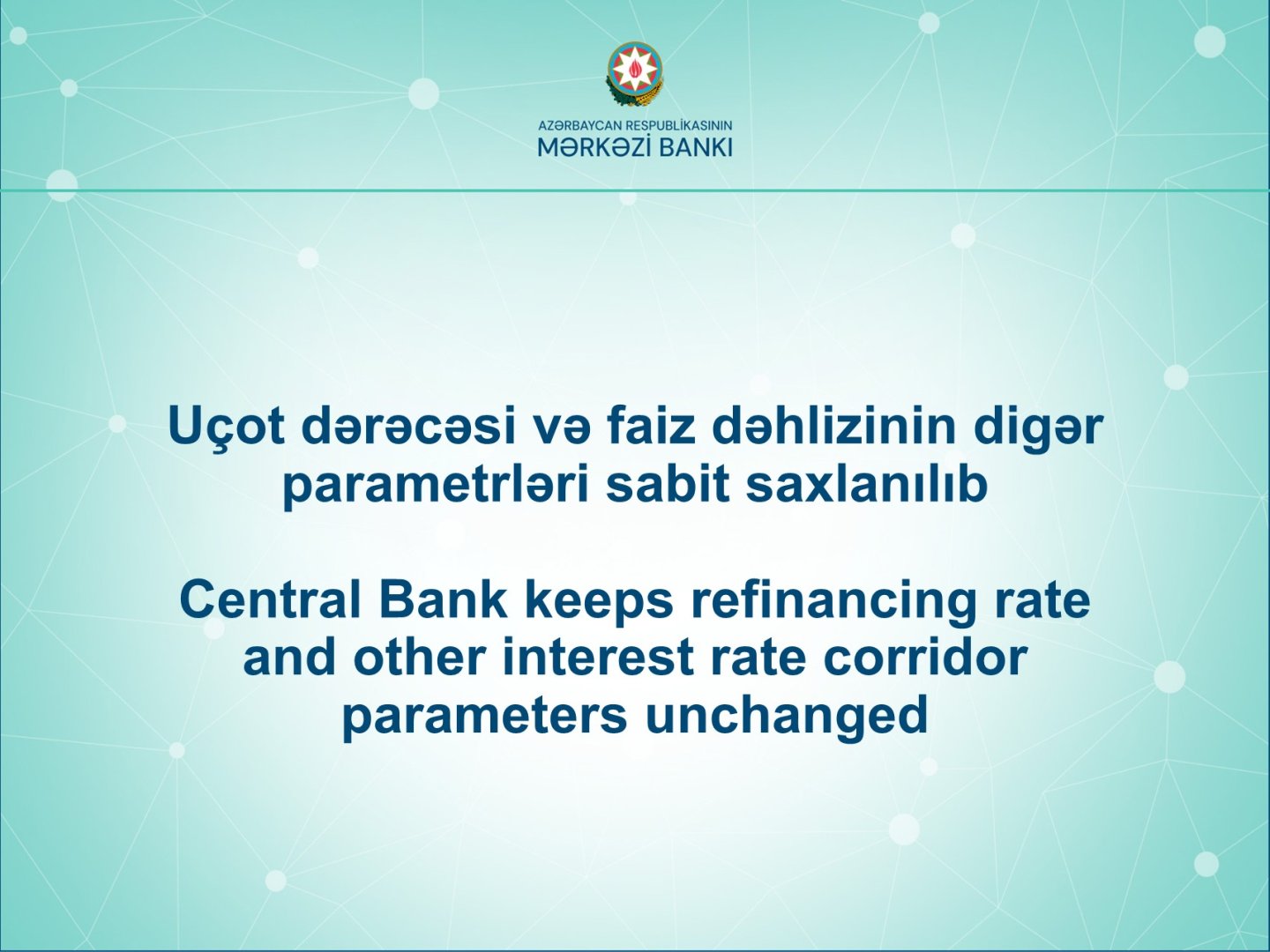 AZƏRBAYCAN RESPUBLİKASININ
MƏRKƏZİ BANKI

Uçot dərəcəsi və faiz dəhlizinin digər parametrləri sabit saxlanılıb

Central Bank keeps refinancing rate and other interest rate corridor parameters unchanged